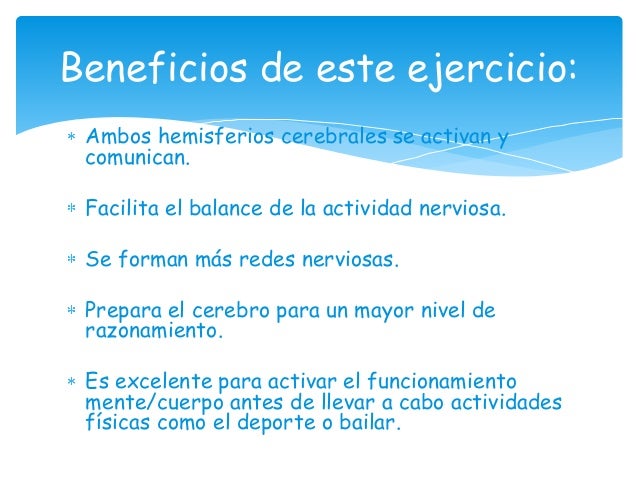 Beneficios de este ejercicio:

* Ambos hemisferios cerebrales se activan y comunican.

* Facilita el balance de la actividad nerviosa.

* Se forman más redes nerviosas.

* Prepara el cerebro para un mayor nivel de razonamiento.

* Es excelente para activar el funcionamiento mente/cuerpo antes de llevar a cabo actividades físicas como el deporte o bailar.